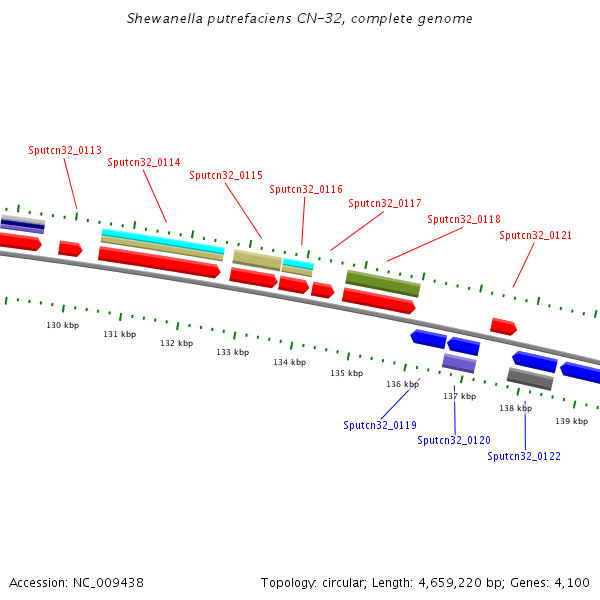 Shewanella putrefaciens CN-32, complete genome

Sputcn32_0113
Sputcn32_0114
Sputcn32_0115
Sputcn32_0116
Sputcn32_0117
Sputcn32_0118
Sputcn32_0121

130 kbp
131 kbp
132 kbp
133 kbp
134 kbp
135 kbp
136 kbp
137 kbp
138 kbp
139 kbp

Sputcn32_0119
Sputcn32_0120
Sputcn32_0122

Accession: NC_009438

Topology: circular; Length: 4,659,220 bp; Genes: 4,100